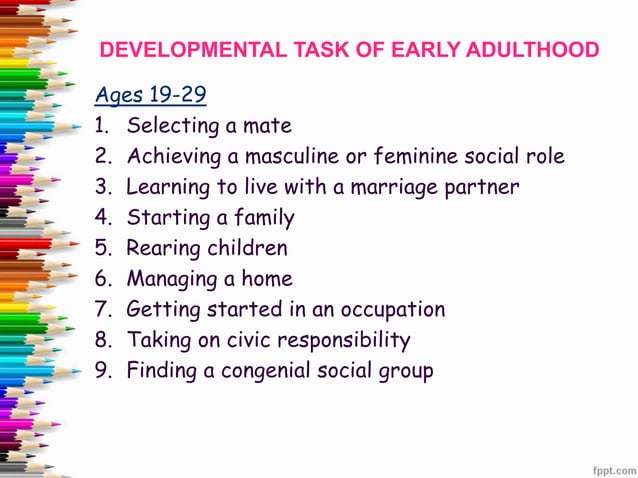 DEVELOPMENTAL TASK OF EARLY ADULTHOOD

Ages 19-29

1. Selecting a mate
2. Achieving a masculine or feminine social role
3. Learning to live with a marriage partner
4. Starting a family
5. Rearing children
6. Managing a home
7. Getting started in an occupation
8. Taking on civic responsibility
9. Finding a congenial social group

fppt.com